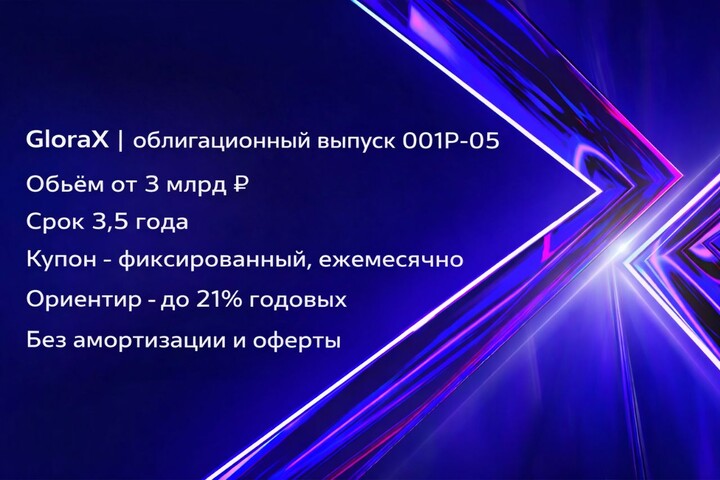 GloraX | облигационный выпуск 001Р-05

Обьём от 3 млрд ₽

Срок 3,5 года

Купон - фиксированный, ежемесячно

Ориентир - до 21% годовых

Без амортизации и оферты